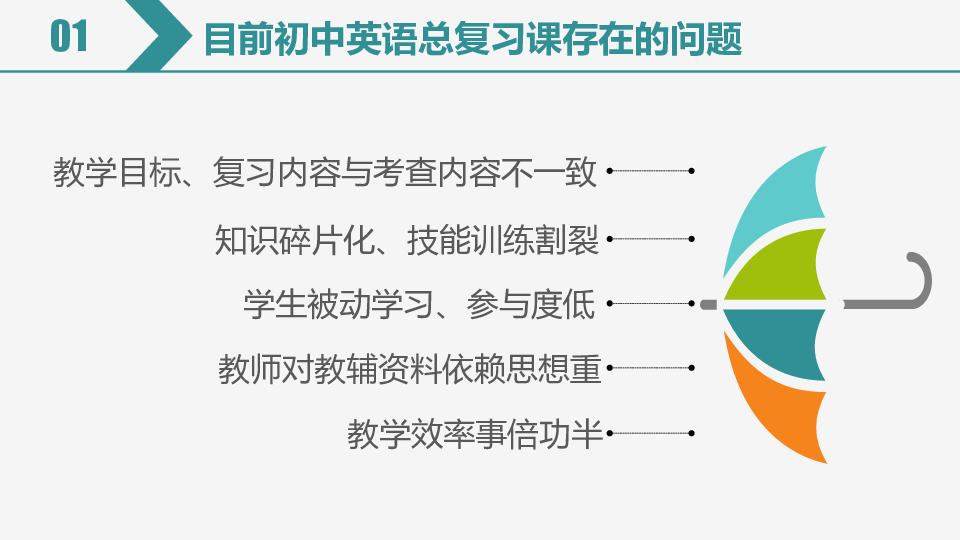 01

目前初中英语总复习课存在的问题

教学目标、复习内容与考查内容不一致

知识碎片化、技能训练割裂

学生被动学习、参与度低

教师对教辅资料依赖思想重

教学效率事倍功半